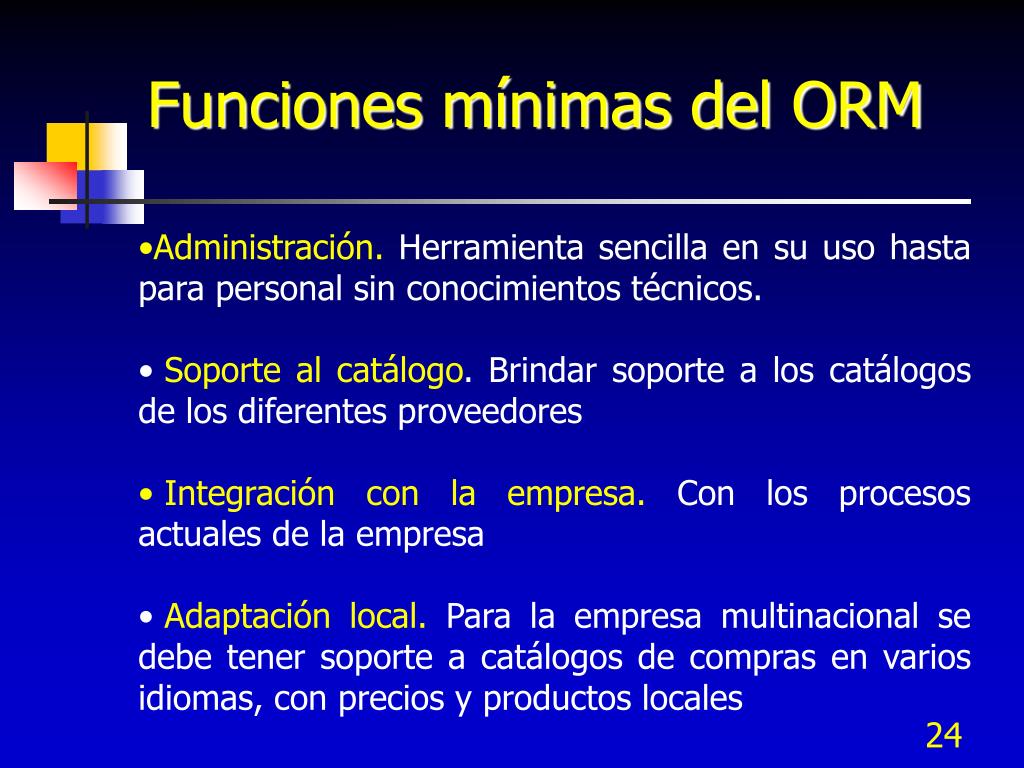 Funciones mínimas del ORM

•Administración. Herramienta sencilla en su uso hasta para personal sin conocimientos técnicos.

• Soporte al catálogo. Brindar soporte a los catálogos de los diferentes proveedores

• Integración con la empresa. Con los procesos actuales de la empresa

• Adaptación local. Para la empresa multinacional se debe tener soporte a catálogos de compras en varios idiomas, con precios y productos locales

24